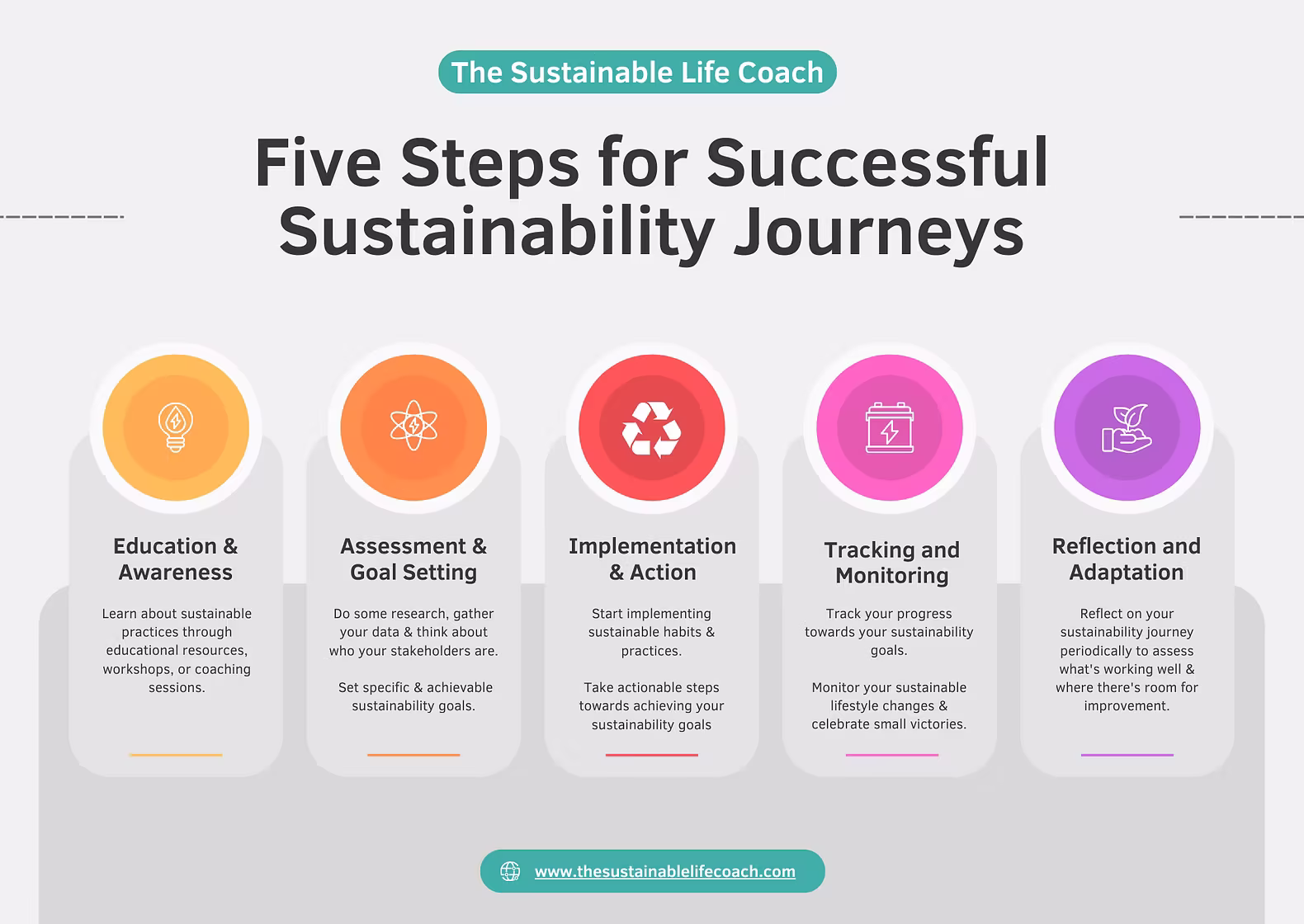 The Sustainable Life Coach

Five Steps for Successful Sustainability Journeys

Education & Awareness

Learn about sustainable practices through educational resources, workshops, or coaching sessions.

Assessment & Goal Setting

Do some research, gather your data & think about who your stakeholders are.

Set specific & achievable sustainability goals.

Implementation & Action

Start implementing sustainable habits & practices.

Take actionable steps towards achieving your sustainability goals

Tracking and Monitoring

Track your progress towards your sustainability goals.

Monitor your sustainable lifestyle changes & celebrate small victories.

Reflection and Adaptation

Reflect on your sustainability journey periodically to assess what's working well & where there's room for improvement.

www.thesustainablelifecoach.com